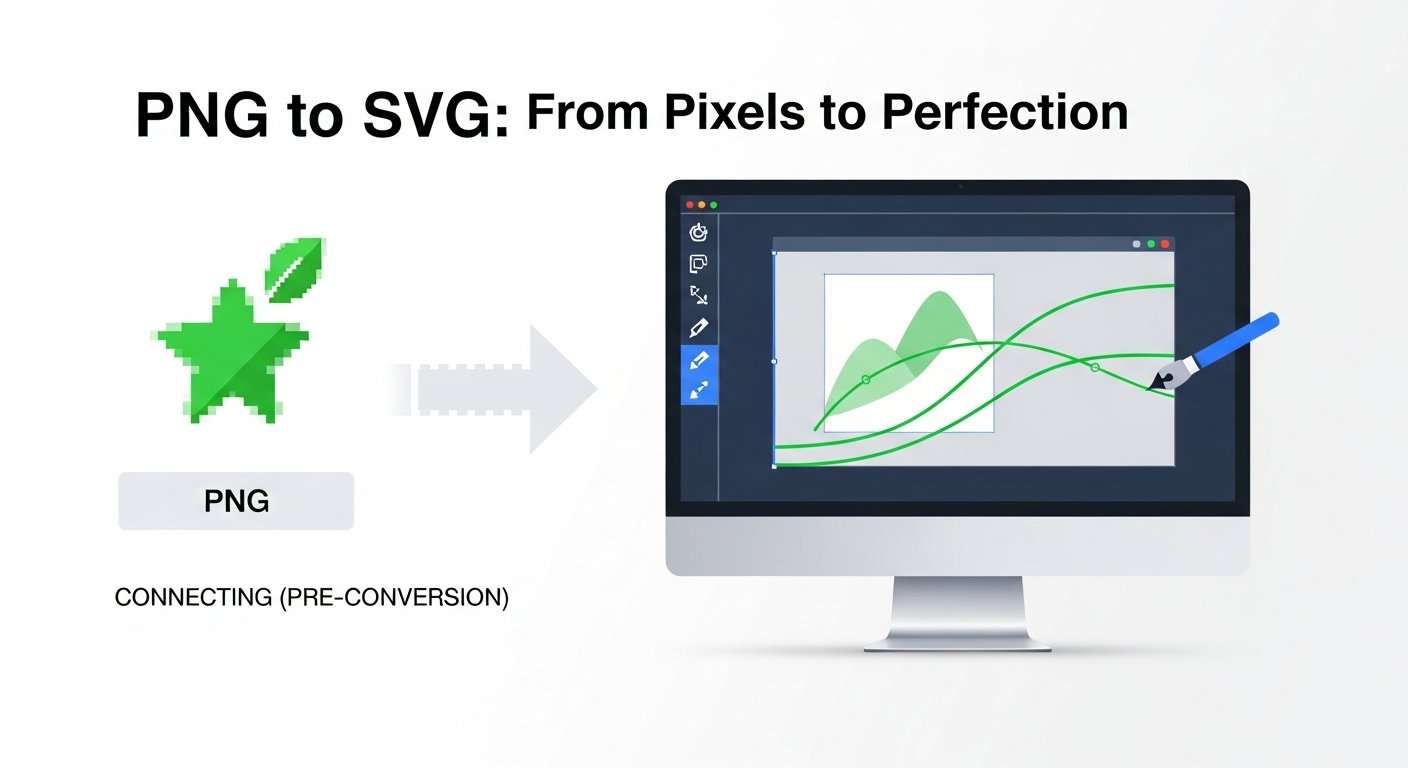 PNG to SVG: From Pixels to Perfection

PNG

CONNECTING (PRE-CONVERSION)